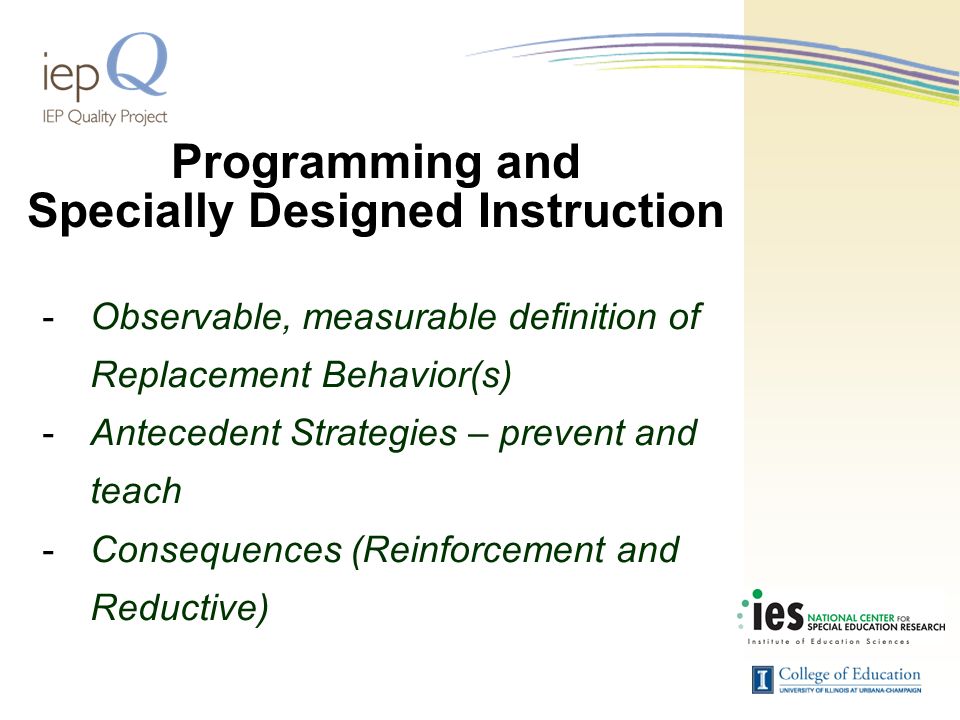 iepQ
IEP Quality Project

Programming and Specially Designed Instruction

- Observable, measurable definition of Replacement Behavior(s)
- Antecedent Strategies – prevent and teach
- Consequences (Reinforcement and Reductive)

ies NATIONAL CENTER FOR SPECIAL EDUCATION RESEARCH
Institute of Education Sciences

I College of Education
UNIVERSITY OF ILLINOIS AT URBANA-CHAMPAIGN